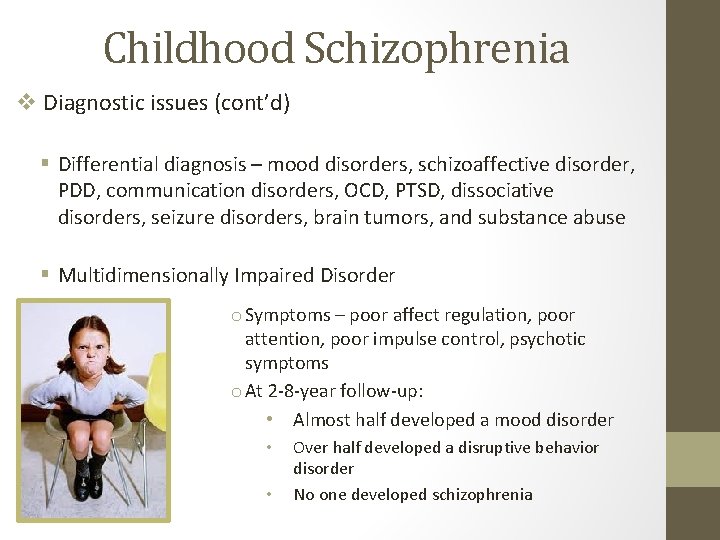 Childhood Schizophrenia

❖ Diagnostic issues (cont'd)

▪ Differential diagnosis – mood disorders, schizoaffective disorder, PDD, communication disorders, OCD, PTSD, dissociative disorders, seizure disorders, brain tumors, and substance abuse

▪ Multidimensionally Impaired Disorder

o Symptoms – poor affect regulation, poor attention, poor impulse control, psychotic symptoms

o At 2-8-year follow-up:

• Almost half developed a mood disorder

• Over half developed a disruptive behavior disorder

• No one developed schizophrenia